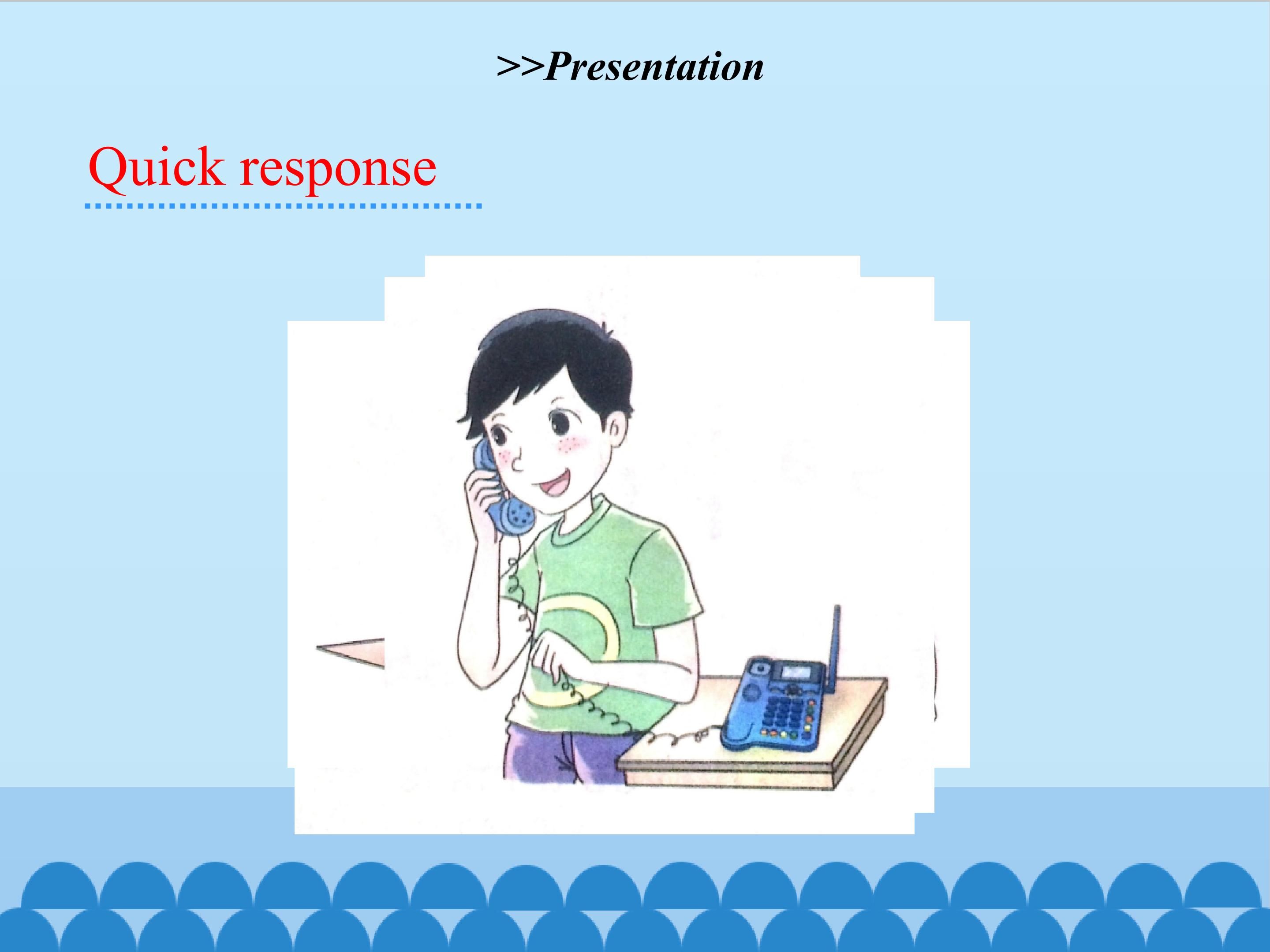 >>Presentation

Quick response